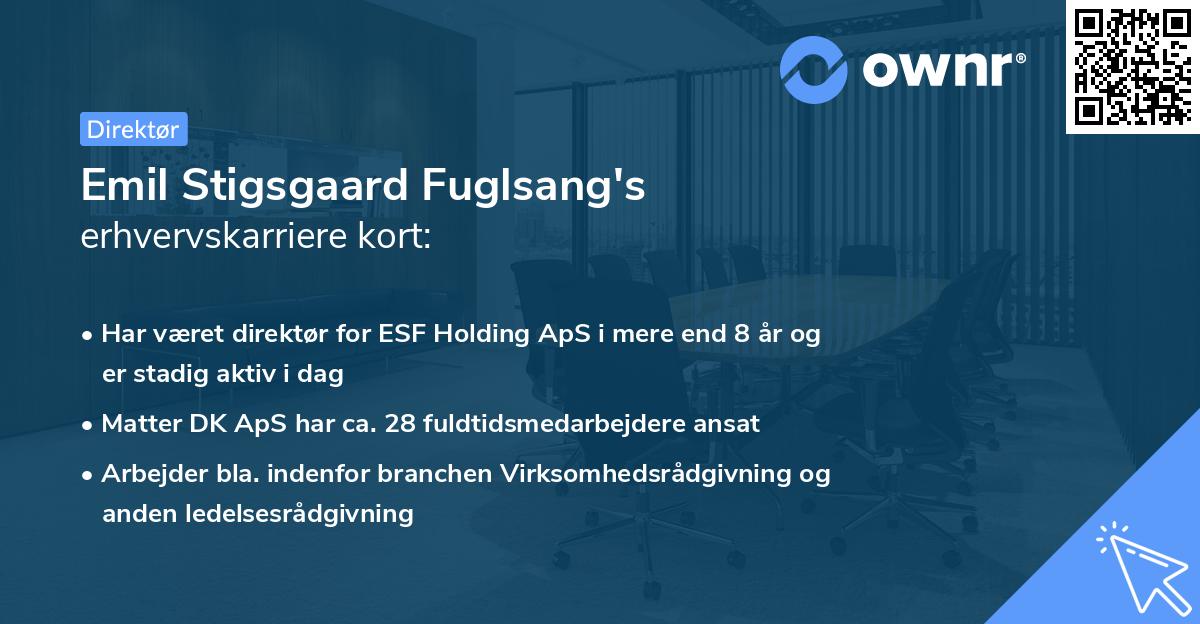 ownr®

Direktør

Emil Stigsgaard Fuglsang's erhvervskarriere kort:

• Har været direktør for ESF Holding ApS i mere end 8 år og er stadig aktiv i dag

• Matter DK ApS har ca. 28 fuldtidsmedarbejdere ansat

• Arbejder bla. indenfor branchen Virksomhedsrådgivning og anden ledelsesrådgivning